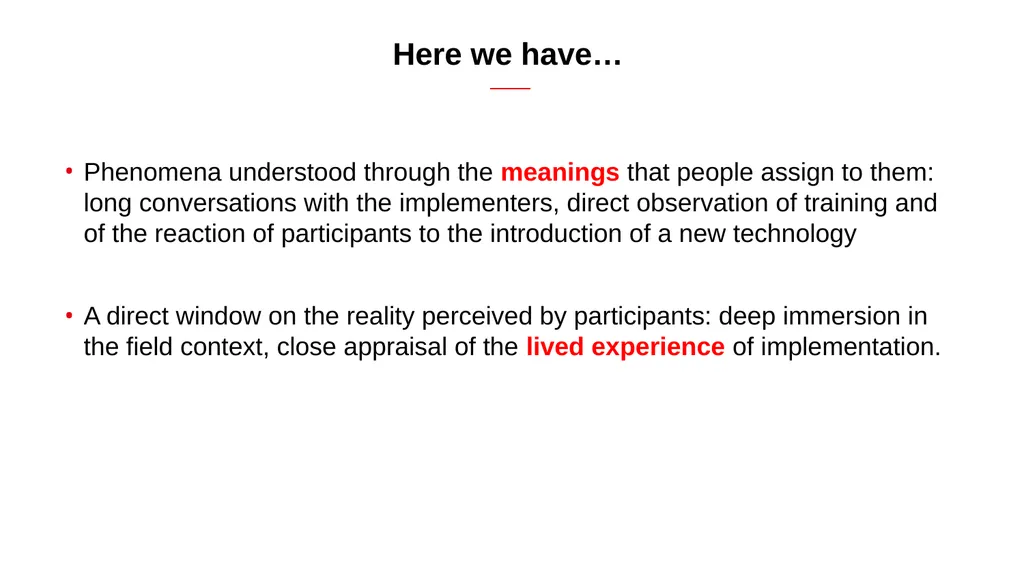 Here we have…

• Phenomena understood through the meanings that people assign to them: long conversations with the implementers, direct observation of training and of the reaction of participants to the introduction of a new technology

• A direct window on the reality perceived by participants: deep immersion in the field context, close appraisal of the lived experience of implementation.